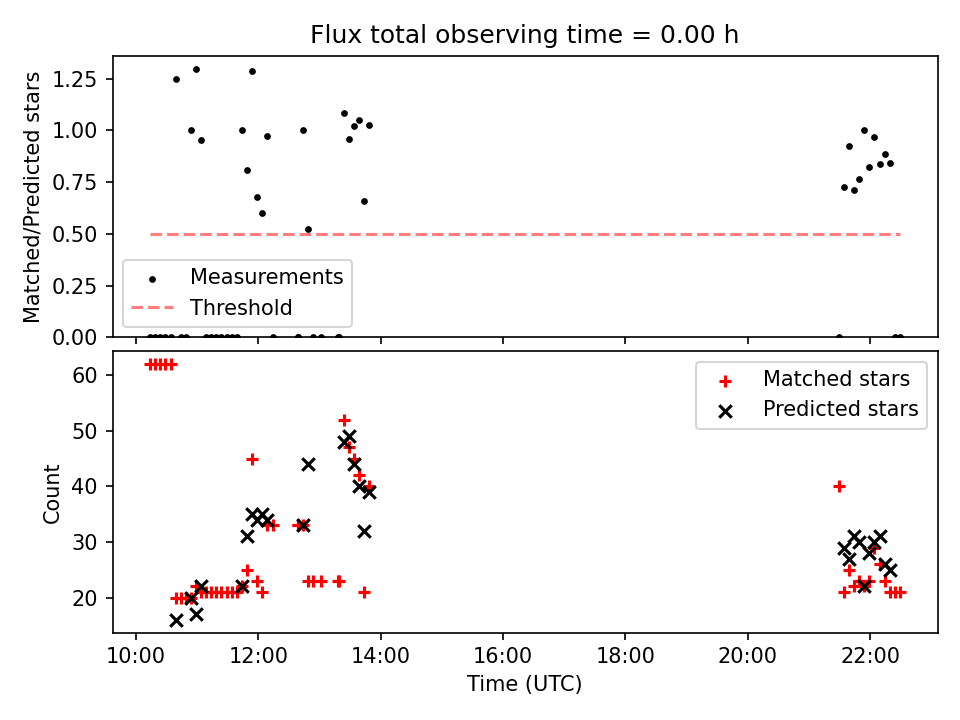 Flux total observing time = 0.00 h

Matched/Predicted stars

1.25
1.00
0.75
0.50
0.25
0.00

Measurements
Threshold

Count

60
50
40
30
20

Matched stars
Predicted stars

10:00
12:00
14:00
16:00
18:00
20:00
22:00

Time (UTC)